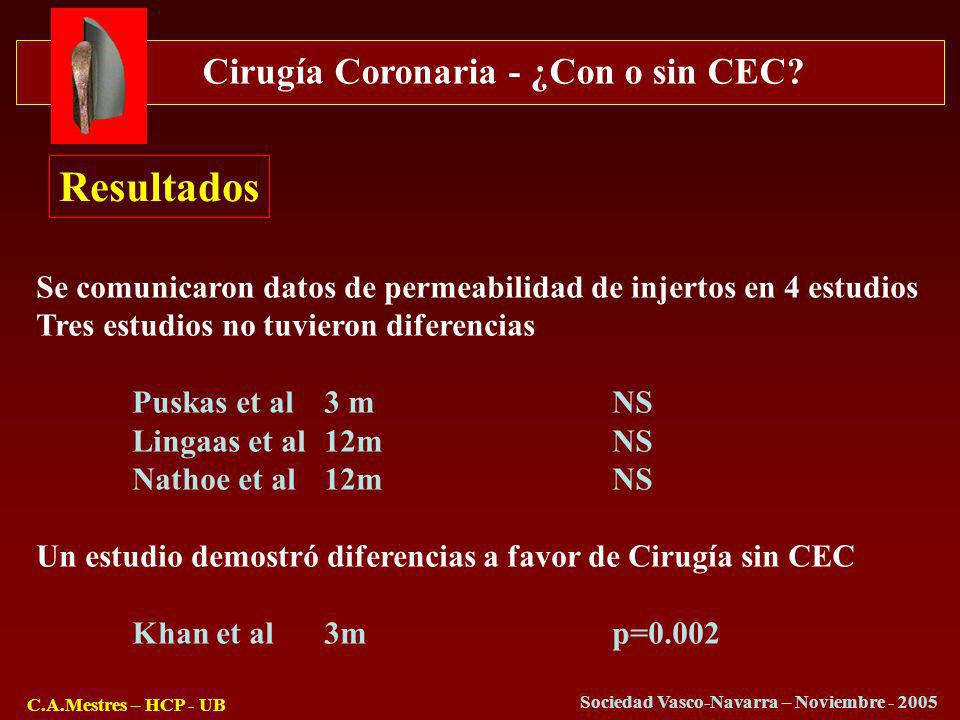 Cirugía Coronaria - ¿Con o sin CEC?

Resultados

Se comunicaron datos de permeabilidad de injertos en 4 estudios
Tres estudios no tuvieron diferencias

Puskas et al 3 m NS
Lingaas et al 12m NS
Nathoe et al 12m NS

Un estudio demostró diferencias a favor de Cirugía sin CEC

Khan et al 3m p=0.002

C.A.Mestres – HCP - UB

Sociedad Vasco-Navarra – Noviembre - 2005